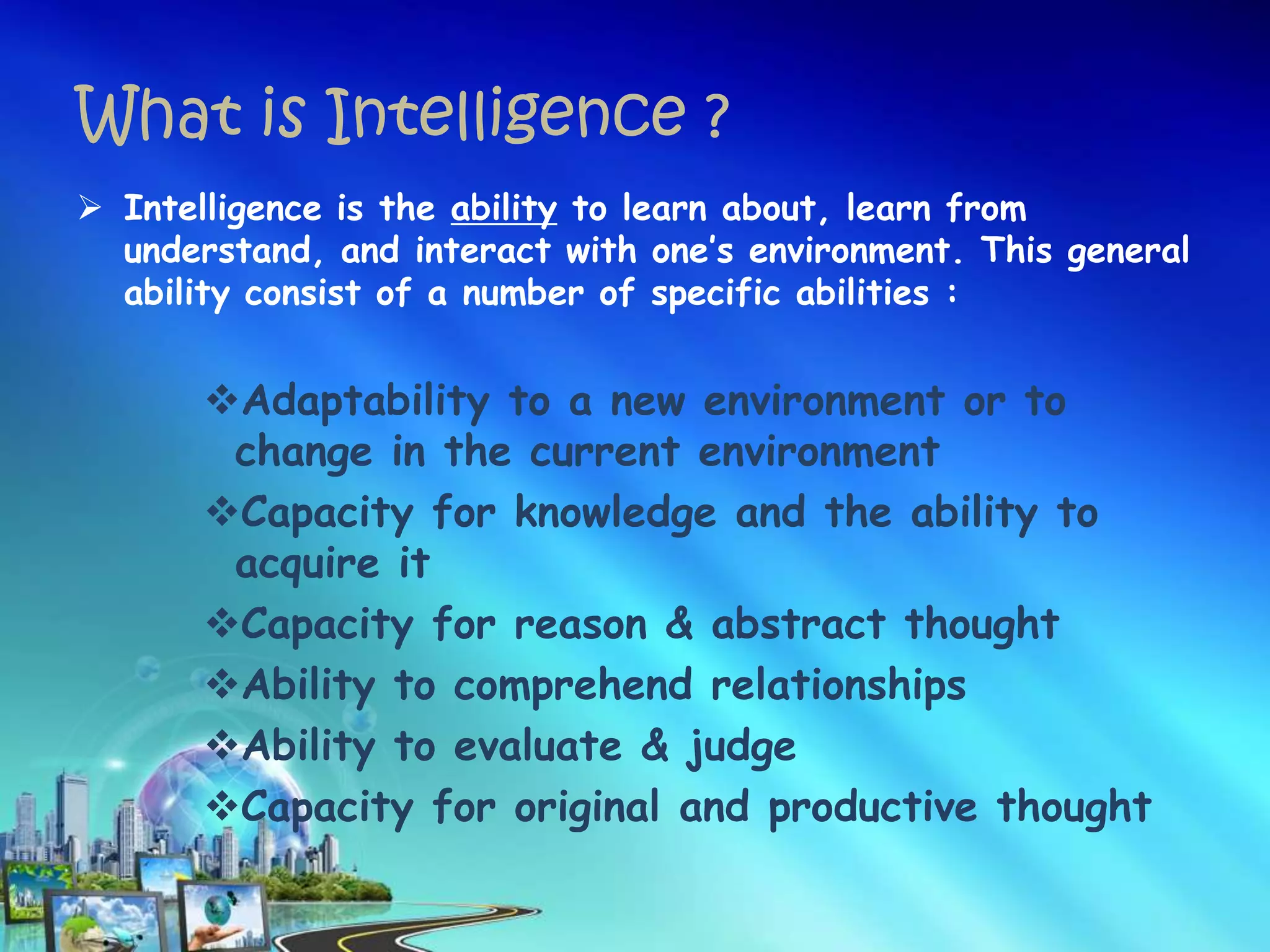 What is Intelligence ?

➢ Intelligence is the ability to learn about, learn from understand, and interact with one's environment. This general ability consist of a number of specific abilities :

❖Adaptability to a new environment or to change in the current environment
❖Capacity for knowledge and the ability to acquire it
❖Capacity for reason & abstract thought
❖Ability to comprehend relationships
❖Ability to evaluate & judge
❖Capacity for original and productive thought